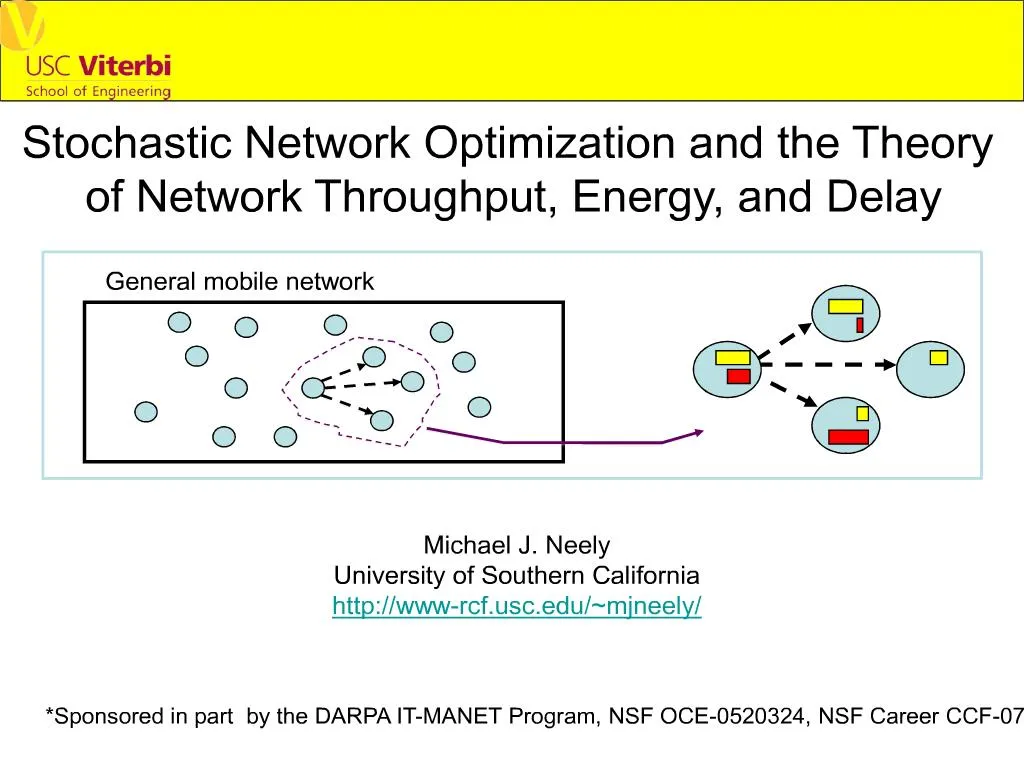 USC Viterbi
School of Engineering

Stochastic Network Optimization and the Theory of Network Throughput, Energy, and Delay

General mobile network

Michael J. Neely
University of Southern California
http://www-rcf.usc.edu/~mjneely/

*Sponsored in part by the DARPA IT-MANET Program, NSF OCE-0520324, NSF Career CCF-07